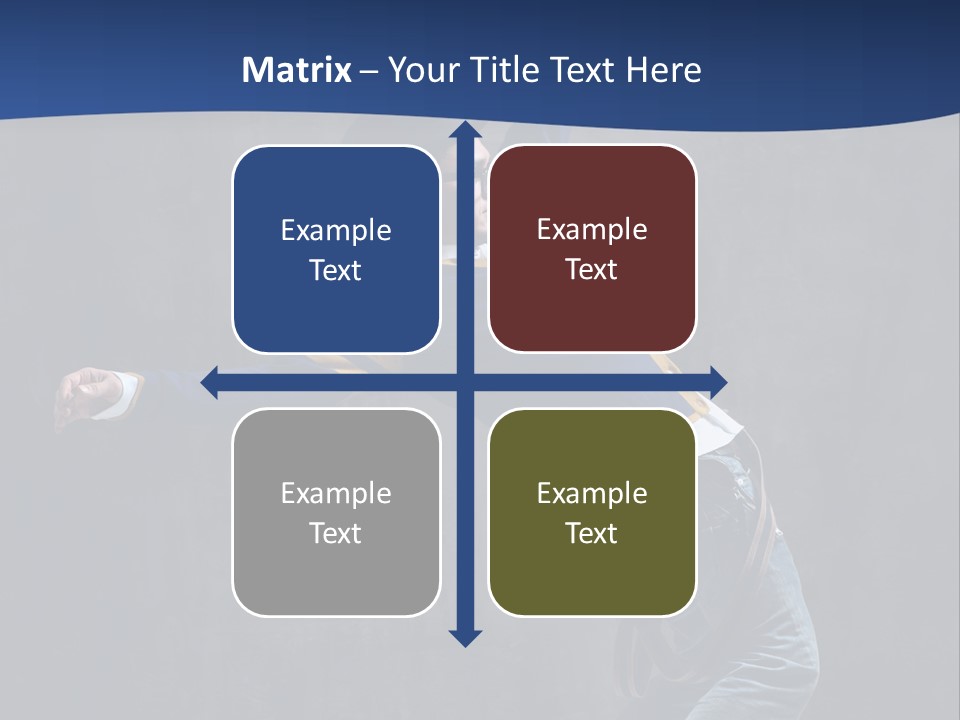 Matrix – Your Title Text Here

Example Text

Example Text

Example Text

Example Text